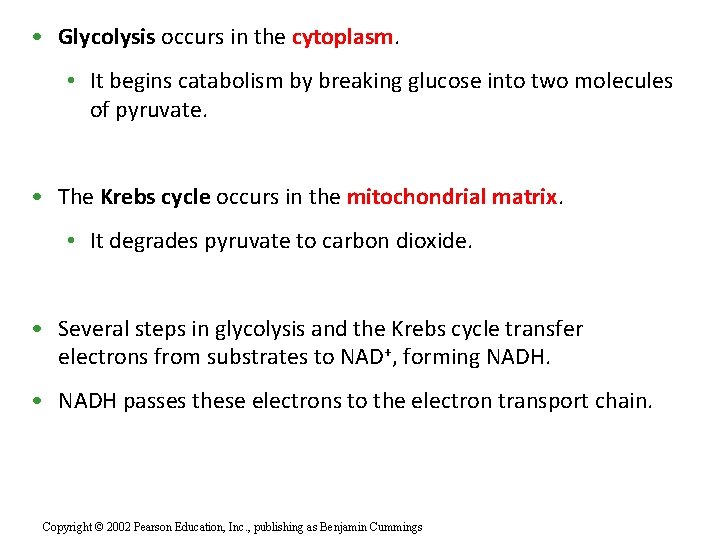 • Glycolysis occurs in the cytoplasm.

• It begins catabolism by breaking glucose into two molecules of pyruvate.

• The Krebs cycle occurs in the mitochondrial matrix.

• It degrades pyruvate to carbon dioxide.

• Several steps in glycolysis and the Krebs cycle transfer electrons from substrates to $NAD^+$, forming NADH.

• NADH passes these electrons to the electron transport chain.

Copyright © 2002 Pearson Education, Inc., publishing as Benjamin Cummings